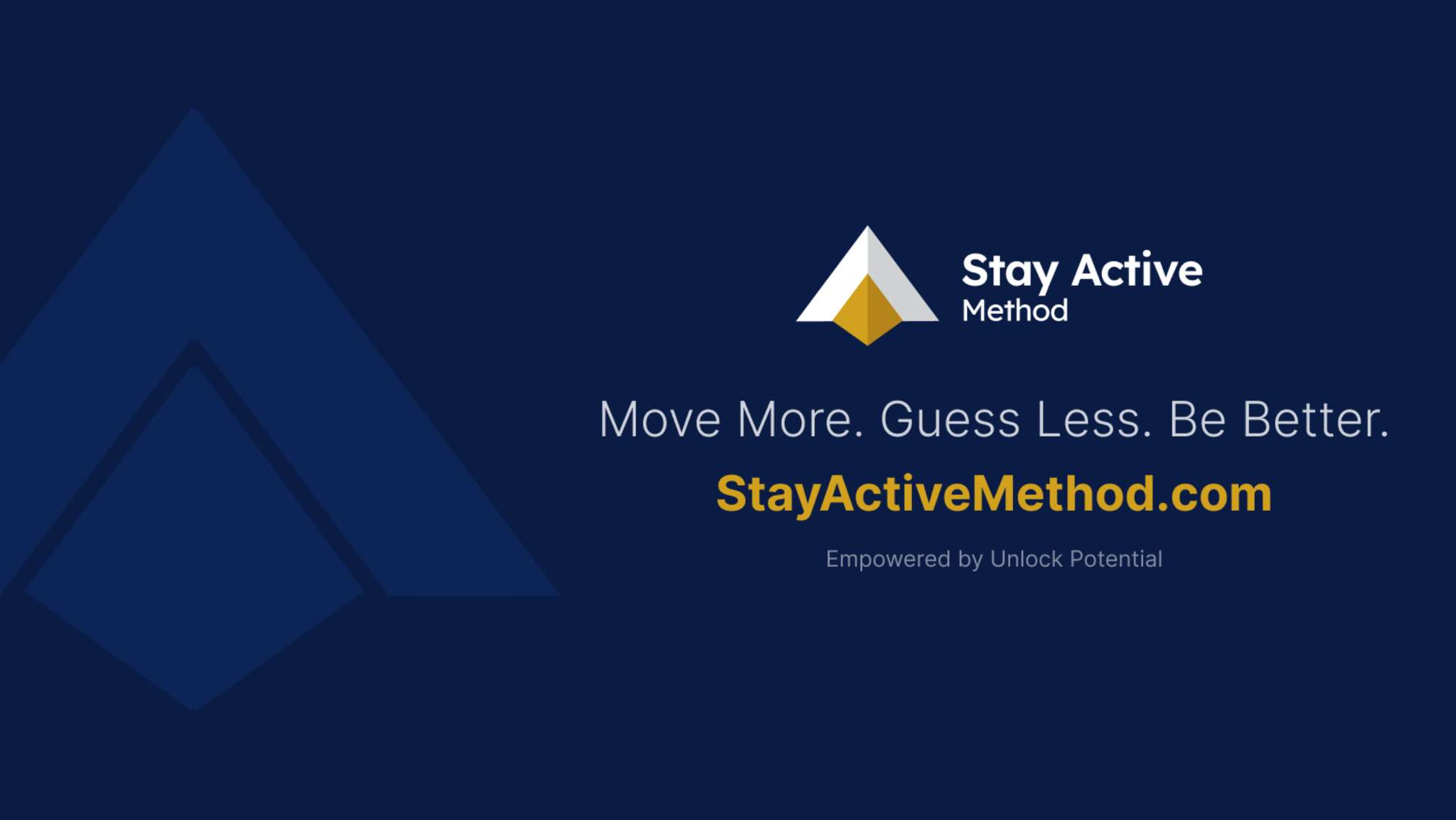 Stay Active
Method

Move More. Guess Less. Be Better.

StayActiveMethod.com

Empowered by Unlock Potential